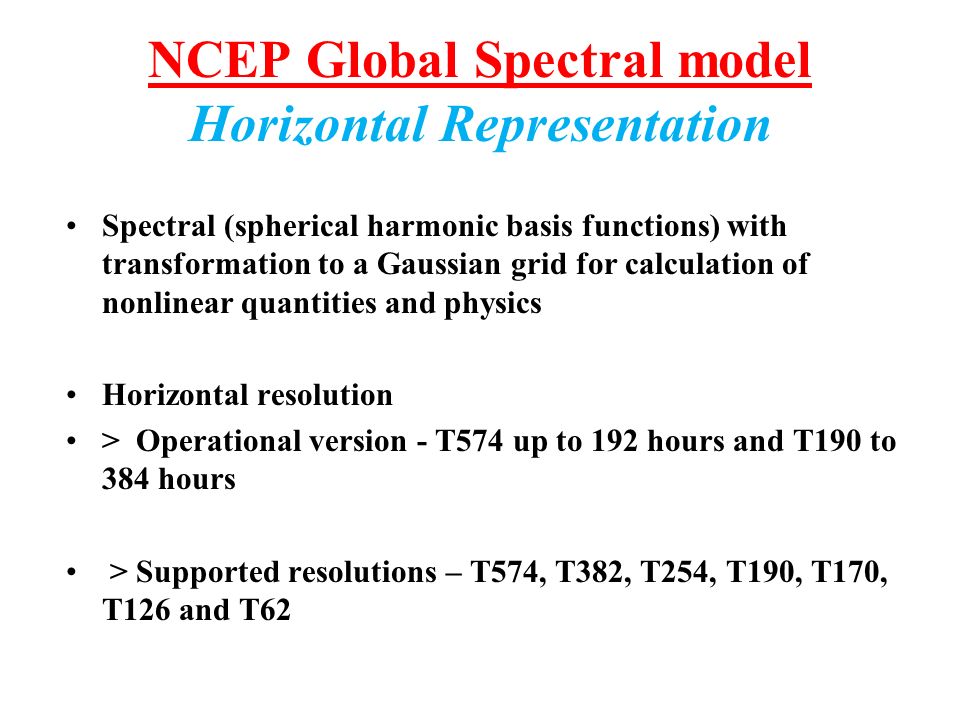 NCEP Global Spectral model
Horizontal Representation

• Spectral (spherical harmonic basis functions) with transformation to a Gaussian grid for calculation of nonlinear quantities and physics

• Horizontal resolution
• > Operational version - T574 up to 192 hours and T190 to 384 hours

• > Supported resolutions – T574, T382, T254, T190, T170, T126 and T62